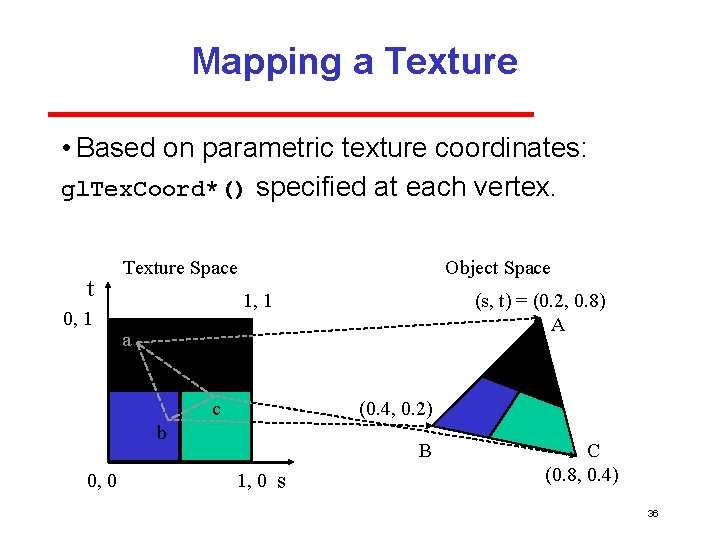 Mapping a Texture

• Based on parametric texture coordinates: glTexCoord*() specified at each vertex.

Texture Space

t

0, 1

1, 1

a

c

b

0, 0

1, 0 s

Object Space

(s, t) = (0.2, 0.8)

A

(0.4, 0.2)

B

C

(0.8, 0.4)

36